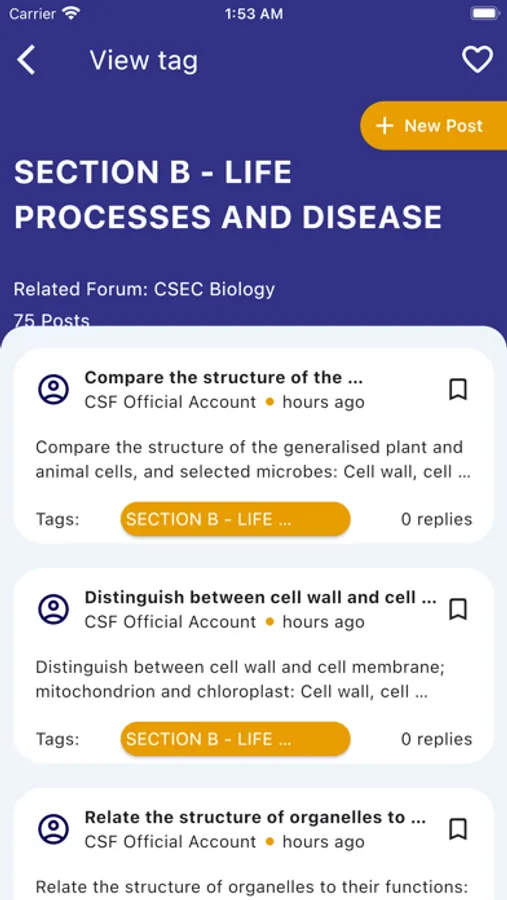 Carrier 1:53 AM

View tag

+ New Post

SECTION B - LIFE PROCESSES AND DISEASE

Related Forum: CSEC Biology
75 Posts

Compare the structure of the ...
CSF Official Account • hours ago

Compare the structure of the generalised plant and animal cells, and selected microbes: Cell wall, cell ...

Tags: SECTION B - LIFE ... 0 replies

Distinguish between cell wall and cell ...
CSF Official Account • hours ago

Distinguish between cell wall and cell membrane; mitochondrion and chloroplast: Cell wall, cell ...

Tags: SECTION B - LIFE ... 0 replies

Relate the structure of organelles to ...
CSF Official Account • hours ago

Relate the structure of organelles to their functions: